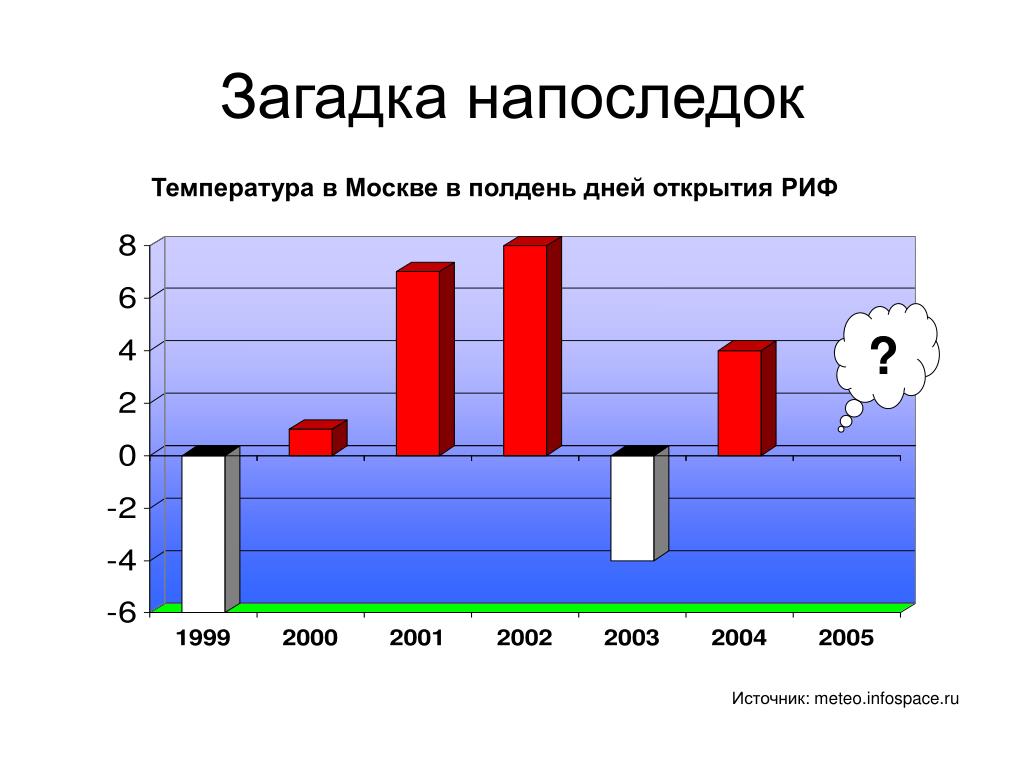 Загадка напоследок

Температура в Москве в полдень дней открытия РИФ

8
6
4
2
0
-2
-4
-6

?

1999 2000 2001 2002 2003 2004 2005

Источник: meteo.infospace.ru